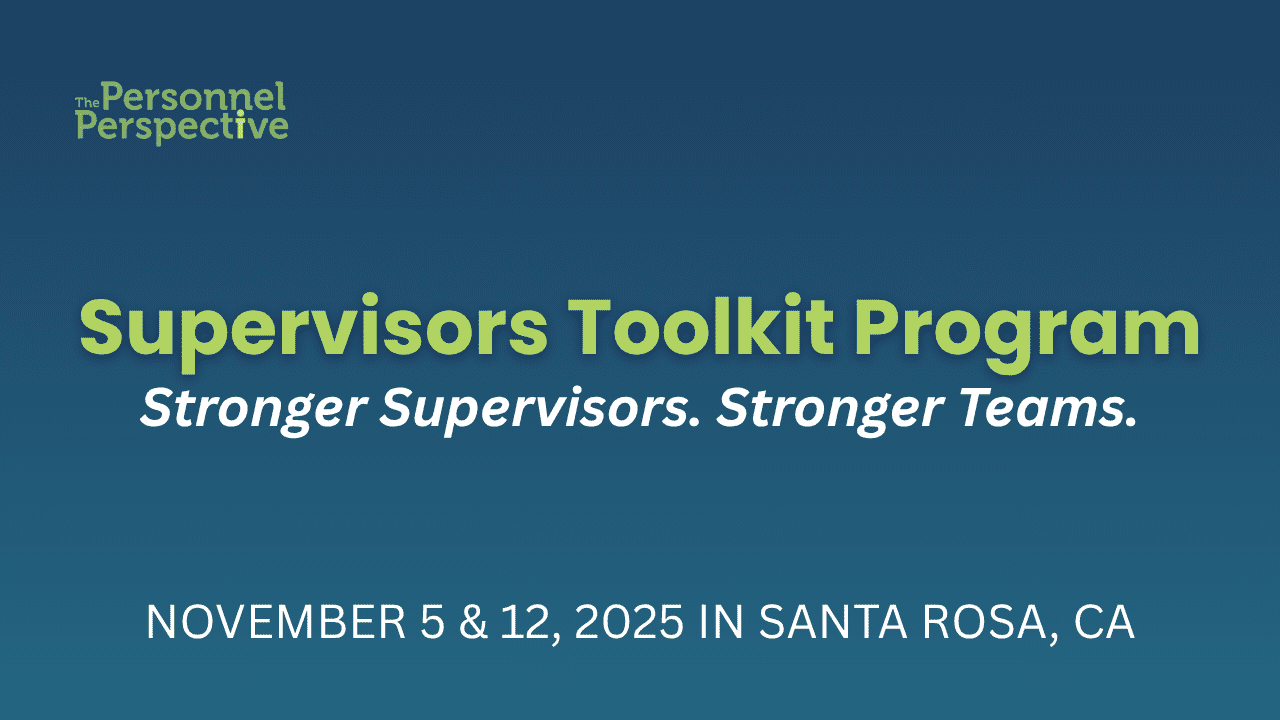 The Personnel Perspective

Supervisors Toolkit Program
Stronger Supervisors. Stronger Teams.

NOVEMBER 5 & 12, 2025 IN SANTA ROSA, CA